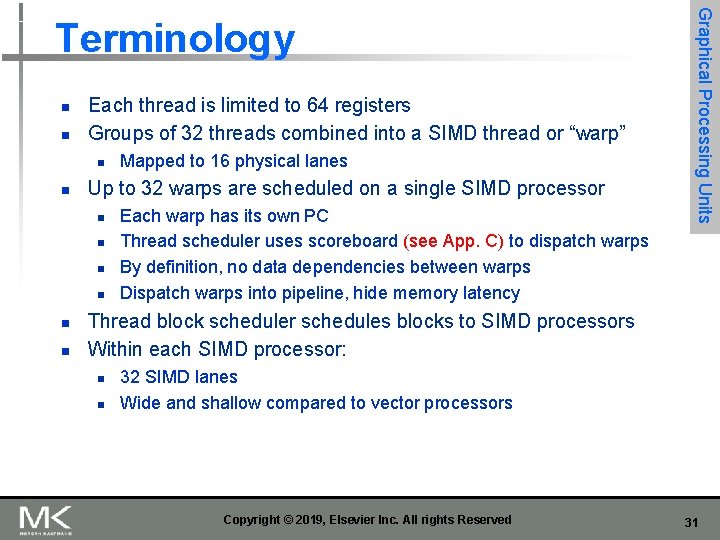 Terminology

Graphical Processing Units

- Each thread is limited to 64 registers
- Groups of 32 threads combined into a SIMD thread or “warp”
  - Mapped to 16 physical lanes
- Up to 32 warps are scheduled on a single SIMD processor
  - Each warp has its own PC
  - Thread scheduler uses scoreboard (see App. C) to dispatch warps
  - By definition, no data dependencies between warps
  - Dispatch warps into pipeline, hide memory latency
- Thread block scheduler schedules blocks to SIMD processors
- Within each SIMD processor:
  - 32 SIMD lanes
  - Wide and shallow compared to vector processors

MK MORGAN KAUFMANN

Copyright © 2019, Elsevier Inc. All rights Reserved

31